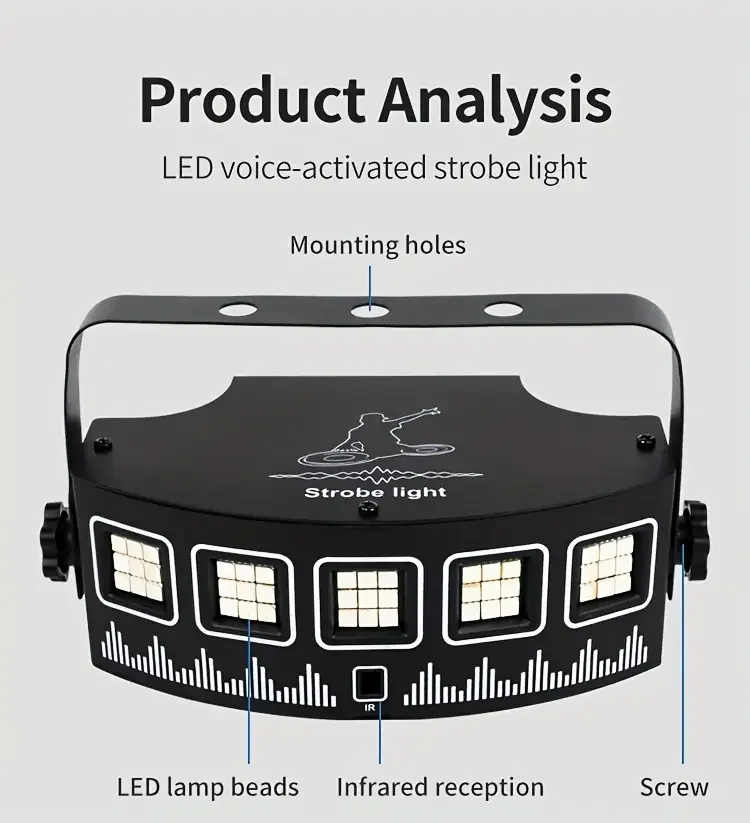 Product Analysis

LED voice-activated strobe light

Mounting holes

Strobe light

IR

LED lamp beads

Infrared reception

Screw